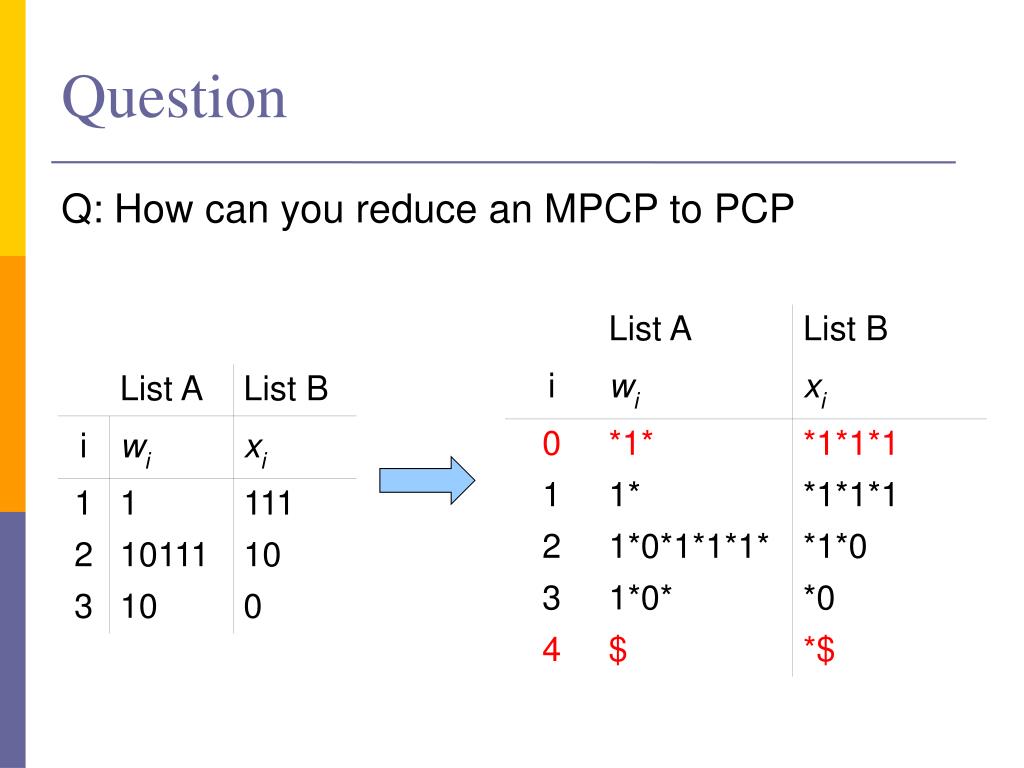 Question

Q: How can you reduce an MPCP to PCP

|   | List A | List B |
|---|---|---|
| i | $w_i$ | $x_i$ |
| 1 | 1 | 111 |
| 2 | 10111 | 10 |
| 3 | 10 | 0 |

|   | List A | List B |
|---|---|---|
| i | $w_i$ | $x_i$ |
| 0 | \*1\* | \*1\*1\*1 |
| 1 | 1\* | \*1\*1\*1 |
| 2 | 1\*0\*1\*1\*1\* | \*1\*0 |
| 3 | 1\*0\* | \*0 |
| 4 | \$ | \*\$ |